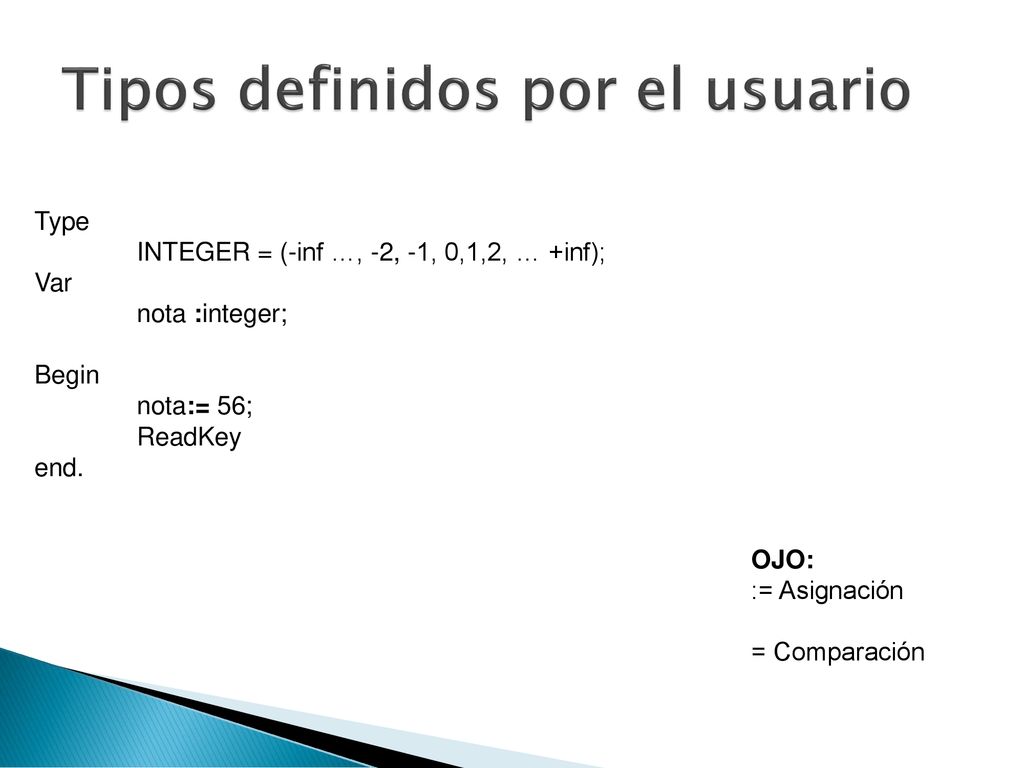 Tipos definidos por el usuario

Type
INTEGER = (-inf …, -2, -1, 0,1,2, … +inf);
Var
nota :integer;

Begin
nota:= 56;
ReadKey
end.

OJO:
:= Asignación

= Comparación